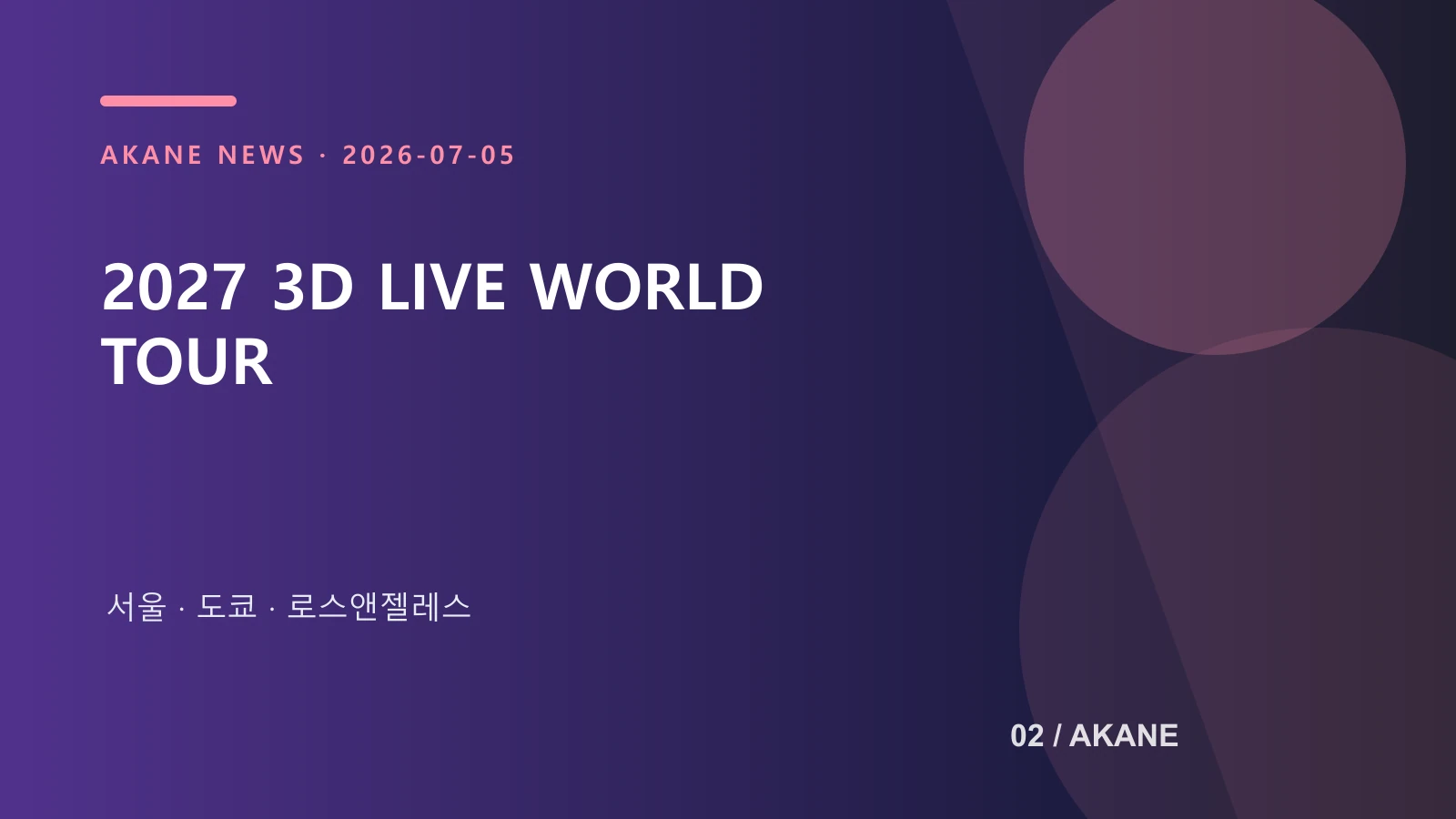 AKANE NEWS · 2026-07-05

2027 3D LIVE WORLD TOUR

서울 · 도쿄 · 로스앤젤레스

02 / AKANE